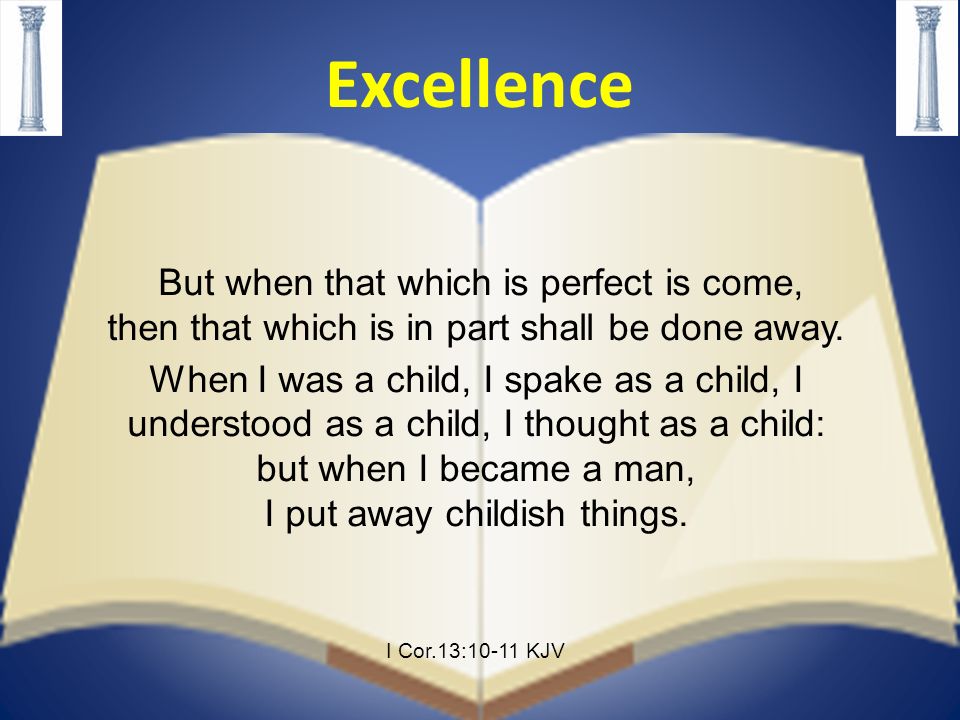 Excellence

But when that which is perfect is come, then that which is in part shall be done away.

When I was a child, I spake as a child, I understood as a child, I thought as a child: but when I became a man, I put away childish things.

I Cor.13:10-11 KJV